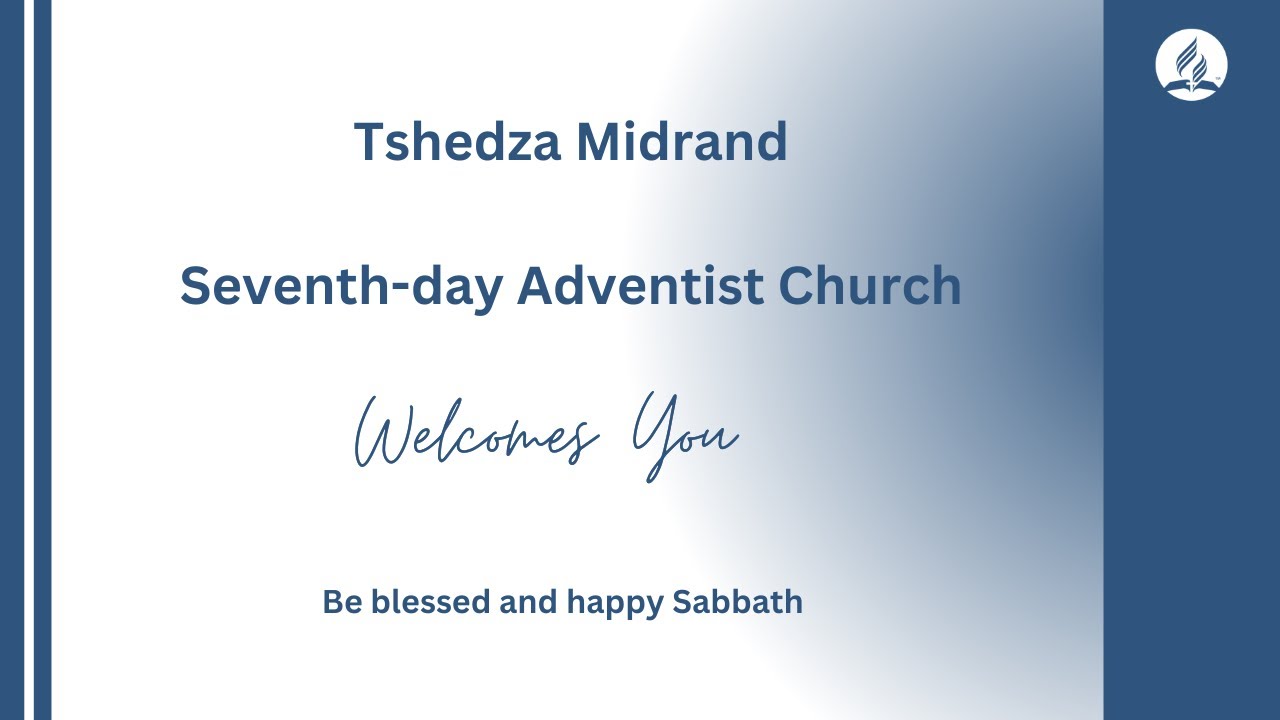 Tshedza Midrand

Seventh-day Adventist Church

Welcomes You

Be blessed and happy Sabbath